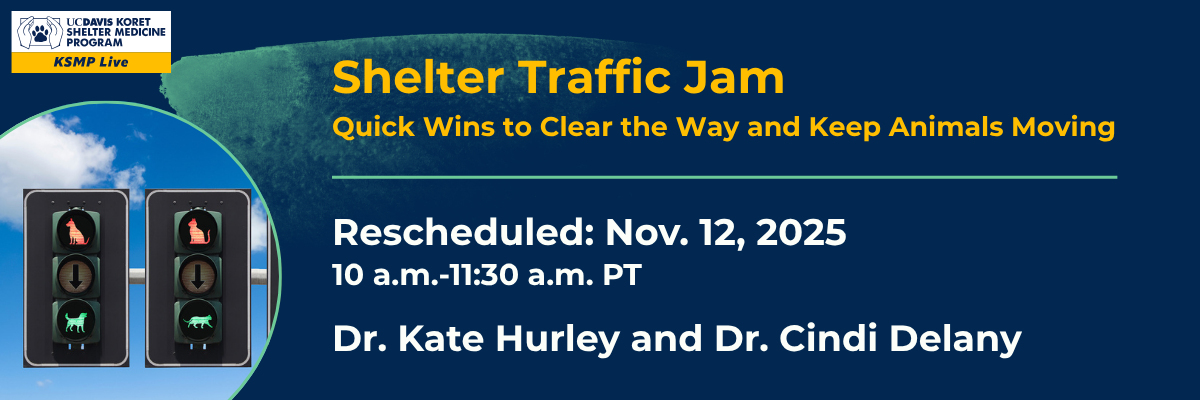 UCDAVIS KORET SHELTER MEDICINE PROGRAM
KSMP Live

Shelter Traffic Jam
Quick Wins to Clear the Way and Keep Animals Moving

Rescheduled: Nov. 12, 2025
10 a.m.-11:30 a.m. PT

Dr. Kate Hurley and Dr. Cindi Delany